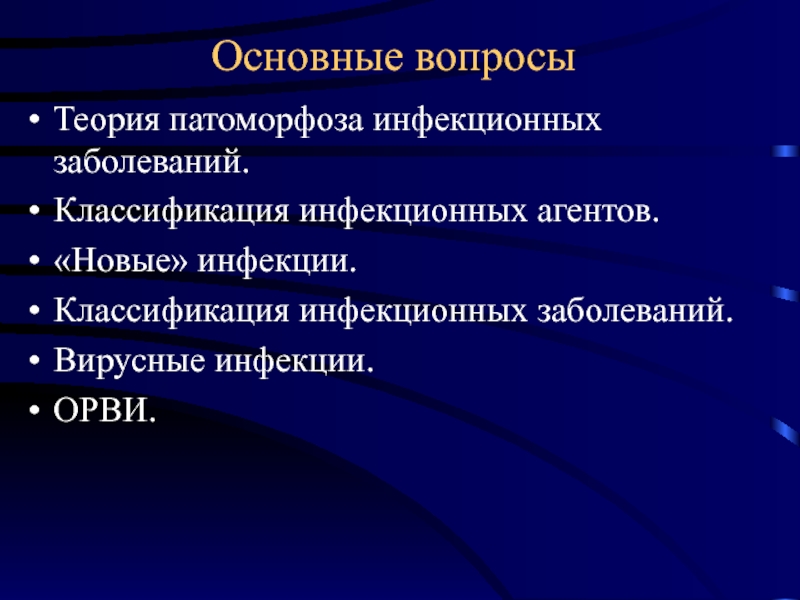 Основные вопросы

• Теория патоморфоза инфекционных заболеваний.
• Классификация инфекционных агентов.
• «Новые» инфекции.
• Классификация инфекционных заболеваний.
• Вирусные инфекции.
• ОРВИ.